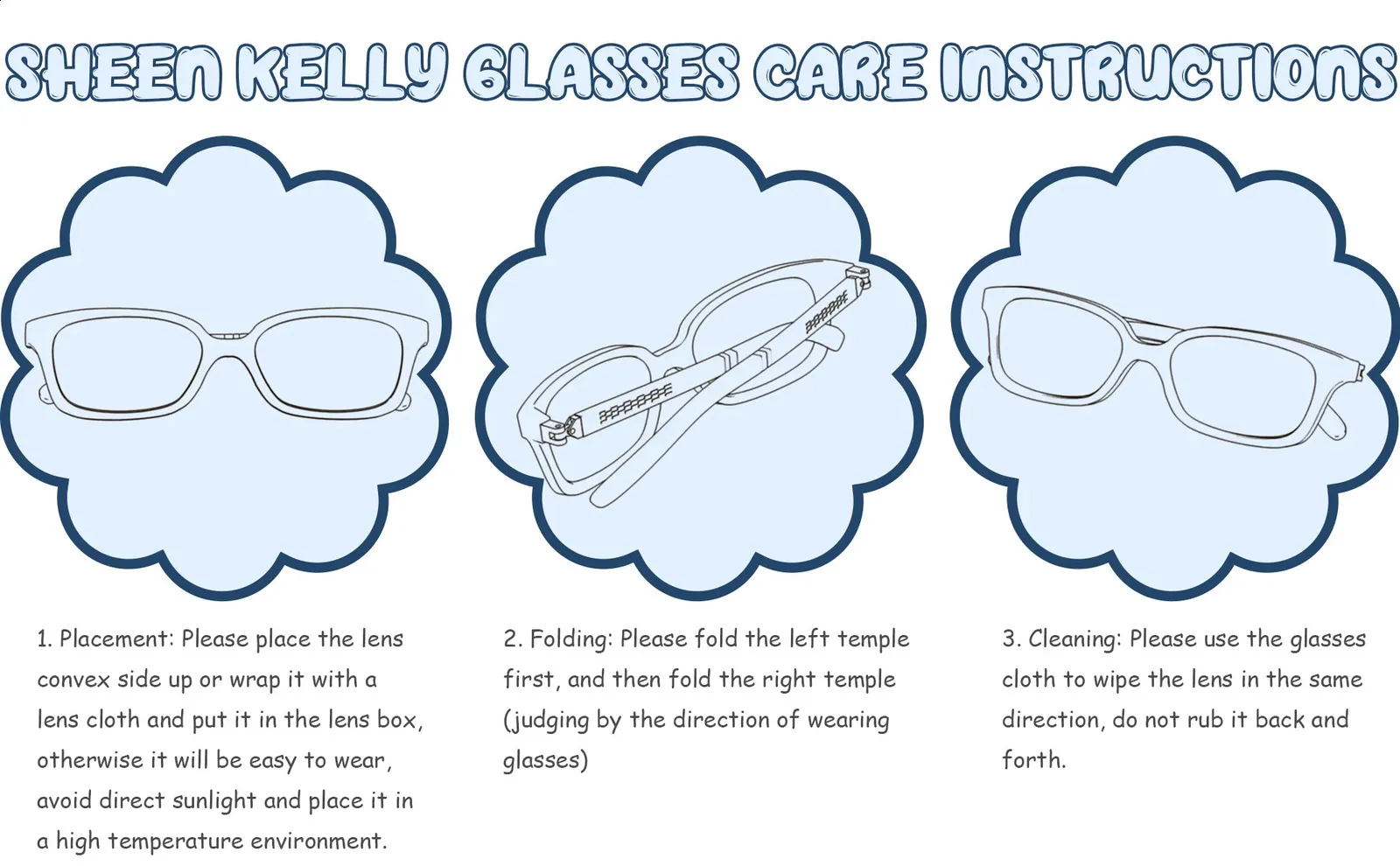 SHEEN KELLY GLASSES CARE INSTRUCTIONS

1. Placement: Please place the lens convex side up or wrap it with a lens cloth and put it in the lens box, otherwise it will be easy to wear, avoid direct sunlight and place it in a high temperature environment.

2. Folding: Please fold the left temple first, and then fold the right temple (judging by the direction of wearing glasses)

3. Cleaning: Please use the glasses cloth to wipe the lens in the same direction, do not rub it back and forth.